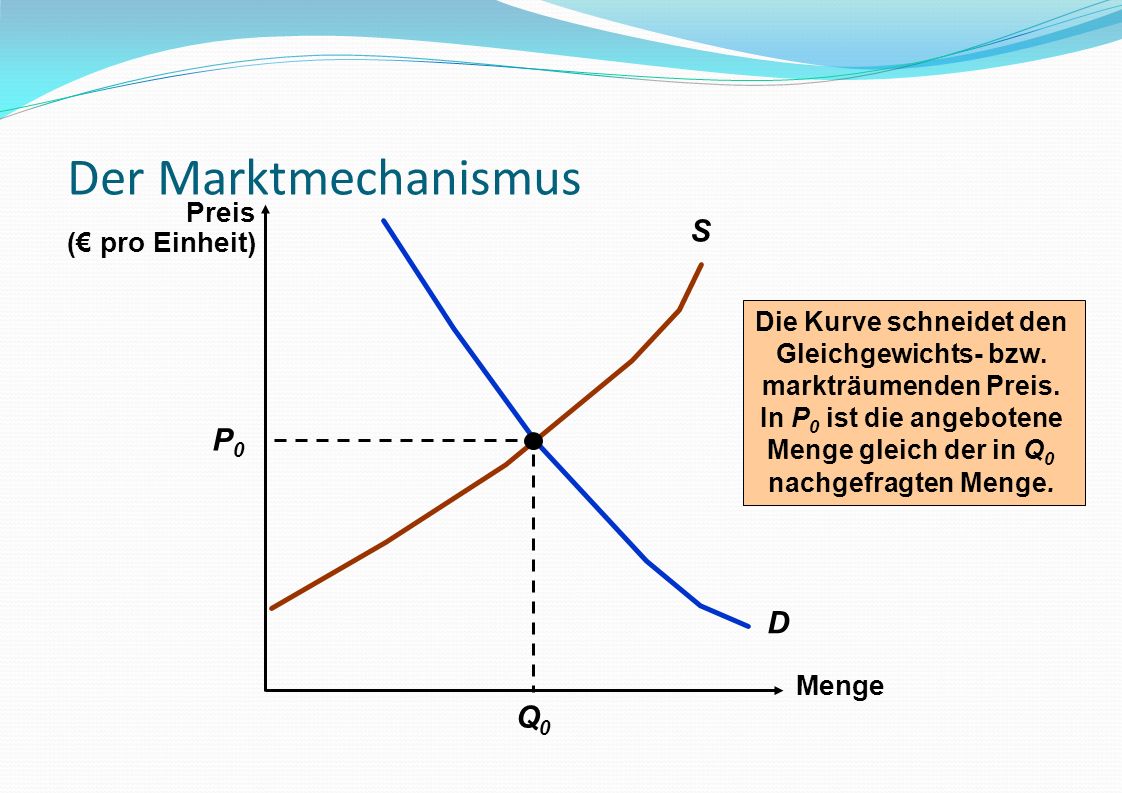 Der Marktmechanismus

Preis
(€ pro Einheit)

S

Die Kurve schneidet den Gleichgewichts- bzw. markträumenden Preis. In $P_0$ ist die angebotene Menge gleich der in $Q_0$ nachgefragten Menge.

$P_0$

D

Menge

$Q_0$